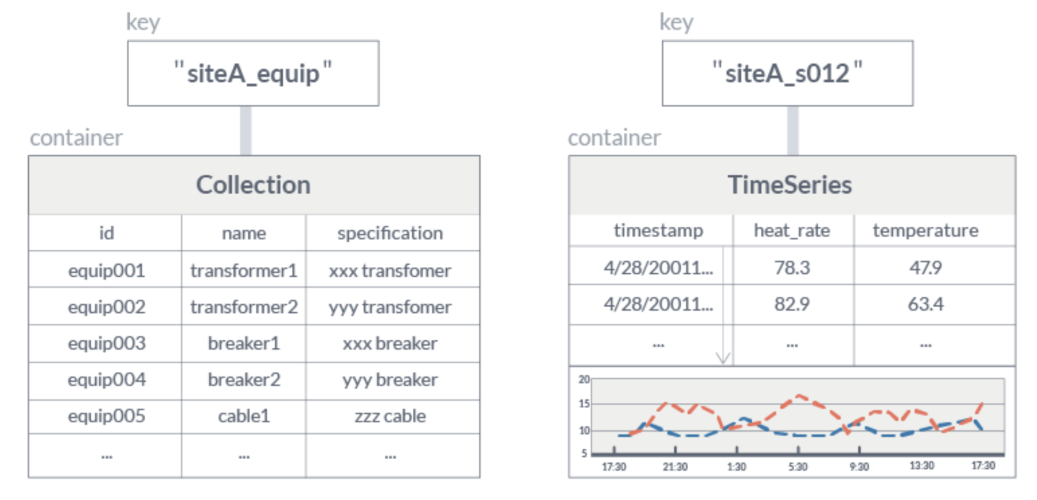 key

"siteA_equip"

container

Collection

| id | name | specification |
|---|---|---|
| equip001 | transformer1 | xxx transfomer |
| equip002 | transformer2 | yyy transfomer |
| equip003 | breaker1 | xxx breaker |
| equip004 | breaker2 | yyy breaker |
| equip005 | cable1 | zzz cable |
| ... | ... | ... |

key

"siteA_s012"

container

TimeSeries

| timestamp | heat_rate | temperature |
|---|---|---|
| 4/28/20011... | 78.3 | 47.9 |
| 4/28/20011... | 82.9 | 63.4 |
| ... | ... | ... |

20
15
10
5
17:30 21:30 1:30 5:30 9:30 13:30 17:30